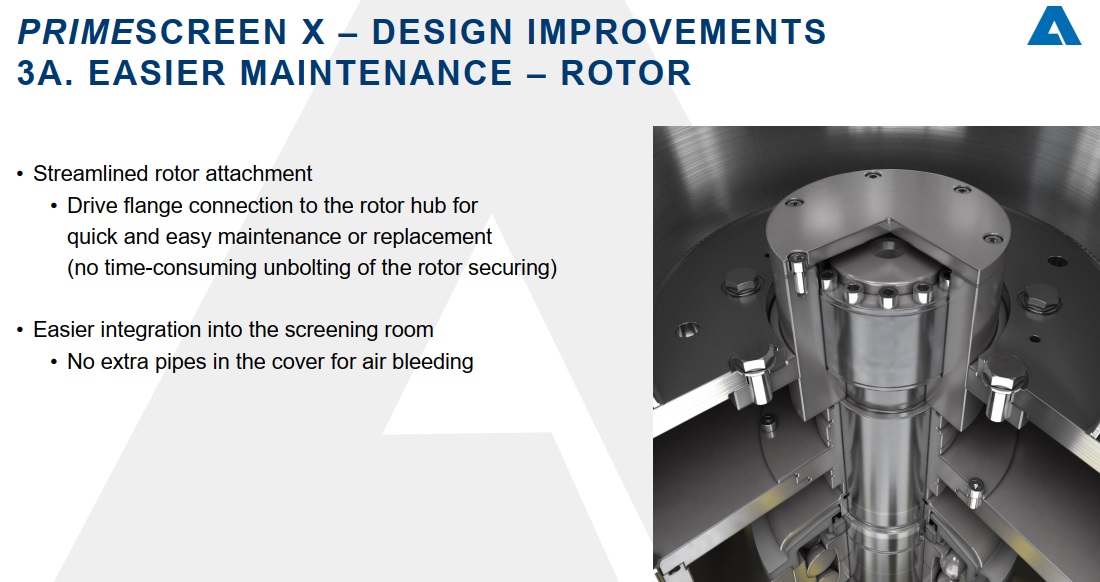 PRIMESCREEN X – DESIGN IMPROVEMENTS
3A. EASIER MAINTENANCE – ROTOR

• Streamlined rotor attachment
• Drive flange connection to the rotor hub for quick and easy maintenance or replacement (no time-consuming unbolting of the rotor securing)

• Easier integration into the screening room
• No extra pipes in the cover for air bleeding